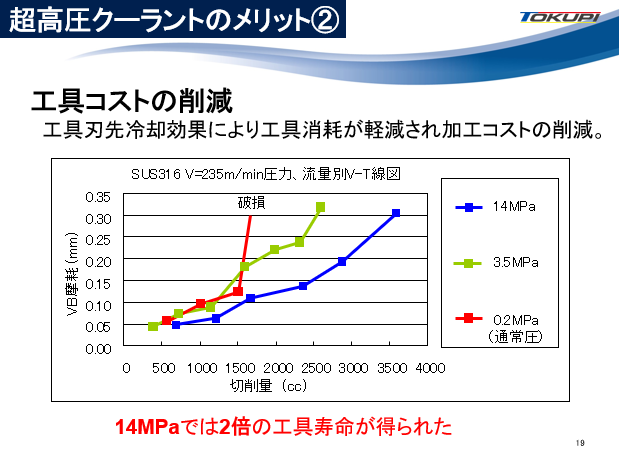 超高圧クーラントのメリット②

TOKUPI

工具コストの削減

工具刃先冷却効果により工具消耗が軽減され加工コストの削減。

SUS316 V=235m/min圧力、流量別V-T線図

破損

VB摩耗 (mm)

0.35
0.30
0.25
0.20
0.15
0.10
0.05
0.00

0 500 1000 1500 2000 2500 3000 3500 4000

切削量 (cc)

14MPa

3.5MPa

0.2MPa
(通常圧)

14MPaでは2倍の工具寿命が得られた

19